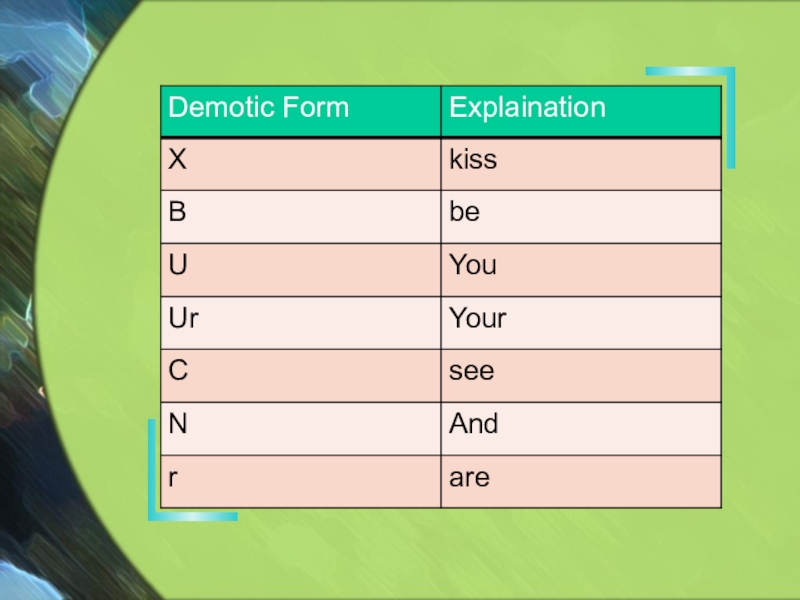 | Demotic Form | Explaination |
|---|---|
| X | kiss |
| B | be |
| U | You |
| Ur | Your |
| C | see |
| N | And |
| r | are |